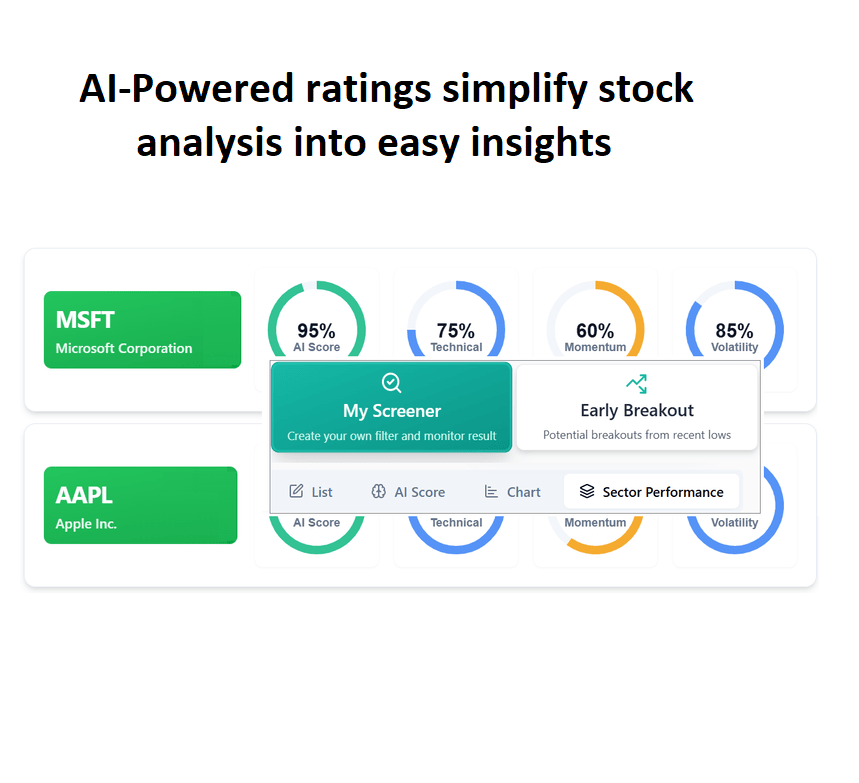 AI-Powered ratings simplify stock analysis into easy insights

MSFT
Microsoft Corporation

95%
AI Score

75%
Technical

60%
Momentum

85%
Volatility

My Screener
Create your own filter and monitor result

Early Breakout
Potential breakouts from recent lows

List
AI Score
Chart
Sector Performance

AAPL
Apple Inc.

AI Score
Technical
Momentum
Volatility